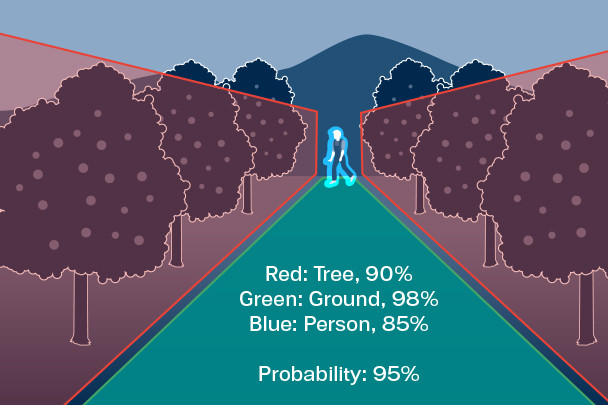 Red: Tree, 90%
Green: Ground, 98%
Blue: Person, 85%

Probability: 95%